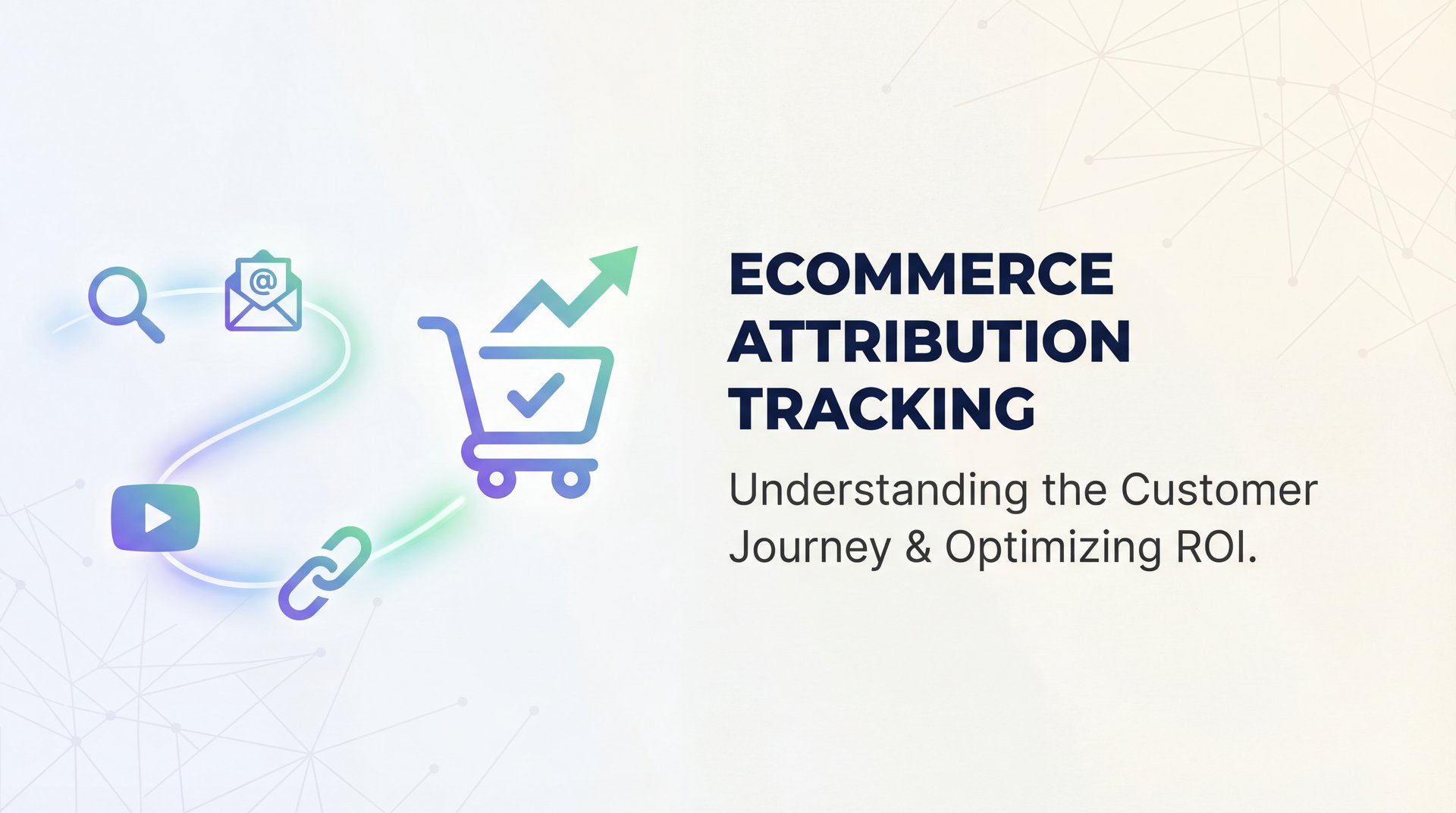 @

ECOMMERCE ATTRIBUTION TRACKING

Understanding the Customer Journey & Optimizing ROI.